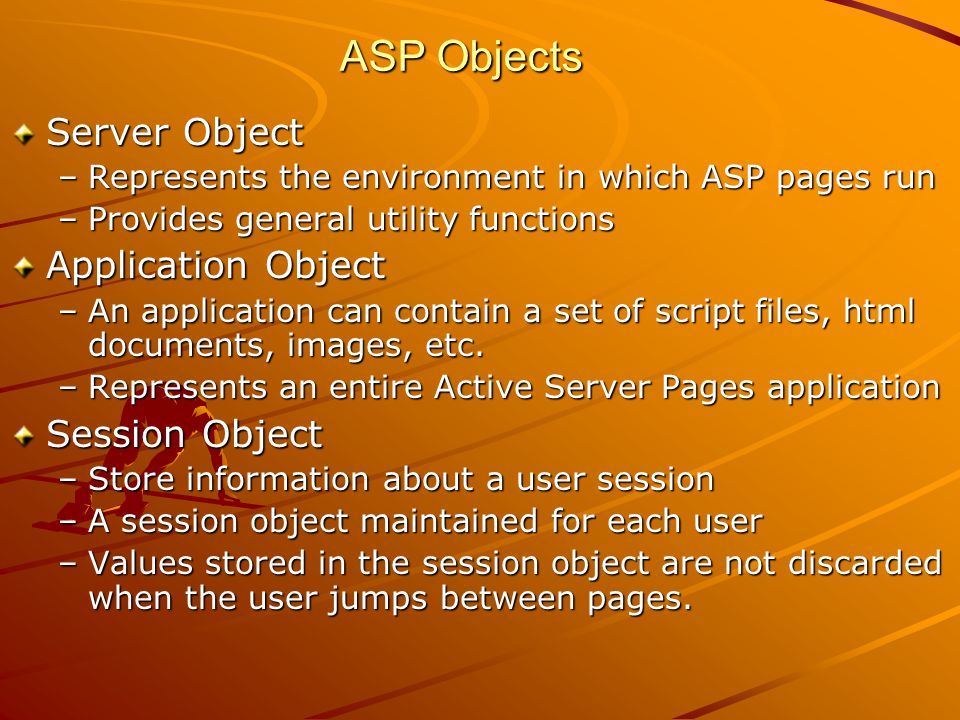 ASP Objects

Server Object
– Represents the environment in which ASP pages run
– Provides general utility functions

Application Object
– An application can contain a set of script files, html documents, images, etc.
– Represents an entire Active Server Pages application

Session Object
– Store information about a user session
– A session object maintained for each user
– Values stored in the session object are not discarded when the user jumps between pages.